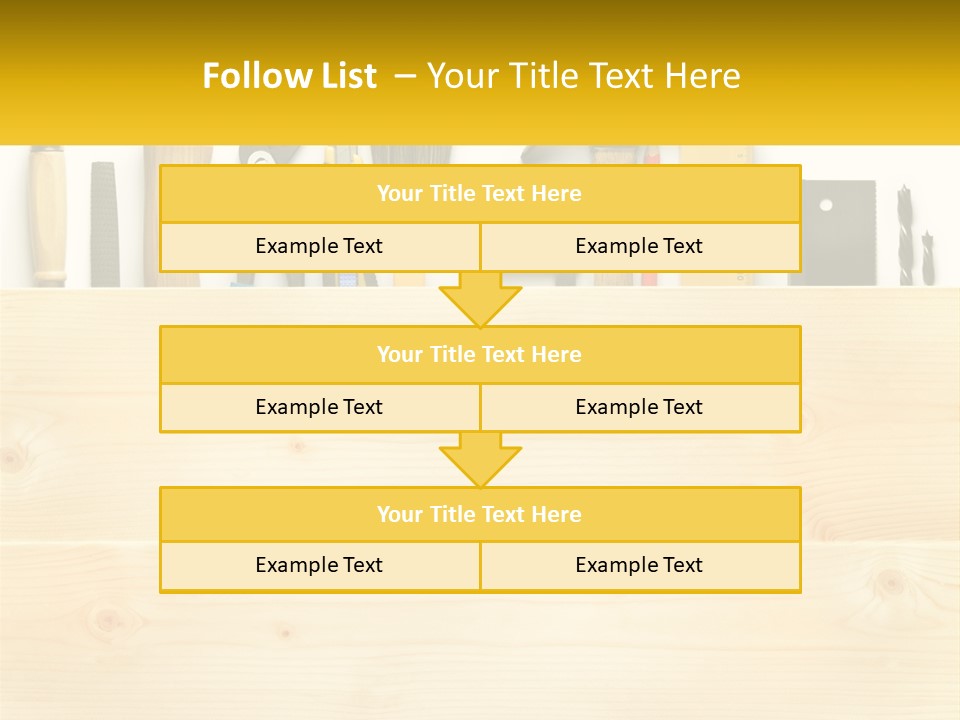 Follow List – Your Title Text Here

Your Title Text Here

Example Text

Example Text

Your Title Text Here

Example Text

Example Text

Your Title Text Here

Example Text

Example Text